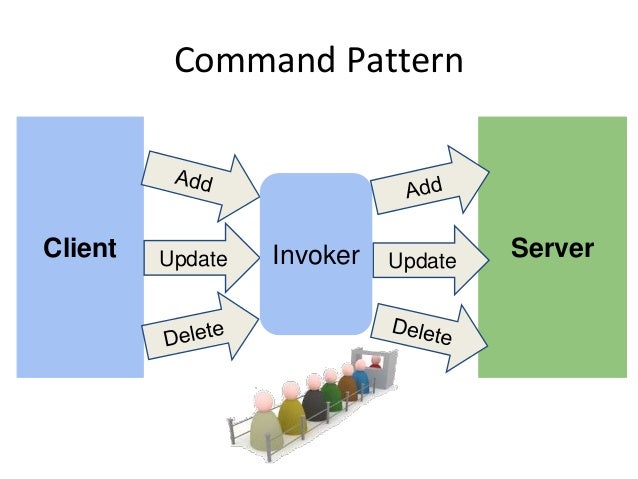 Command Pattern

Client

Add

Update

Delete

Invoker

Add

Update

Delete

Server